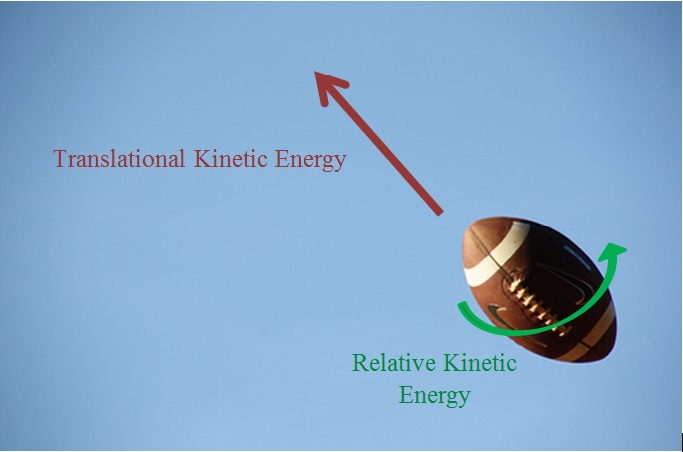 Translational Kinetic Energy

Relative Kinetic Energy